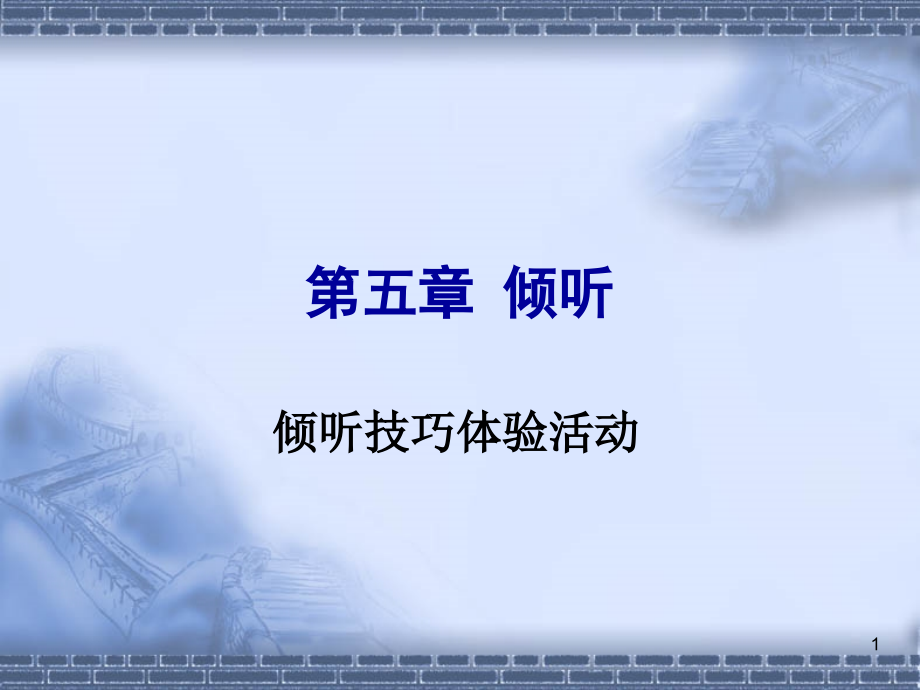 第五章 倾听

倾听技巧体验活动

1